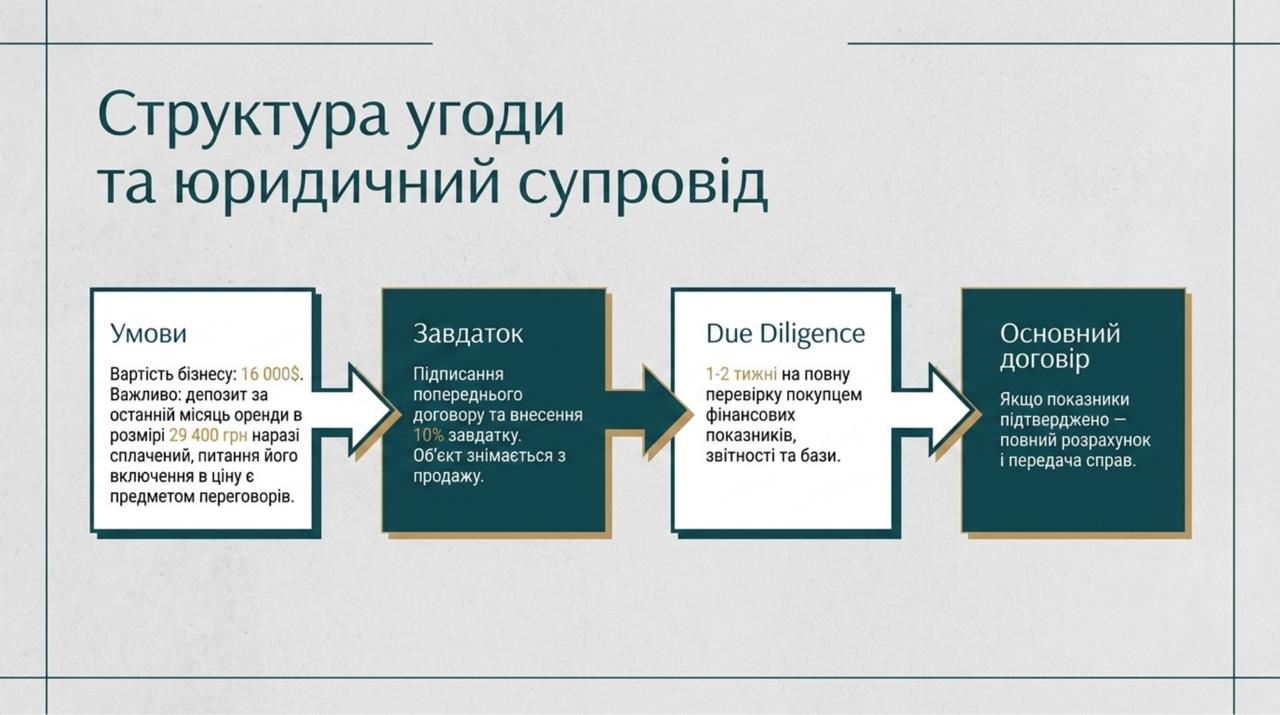 Структура угоди та юридичний супровід

Умови

Вартість бізнесу: 16 000$. Важливо: депозит за останній місяць оренди в розмірі 29 400 грн наразі сплачений, питання його включення в ціну є предметом переговорів.

Завдаток

Підписання попереднього договору та внесення 10% завдатку. Об'єкт знімається з продажу.

Due Diligence

1-2 тижні на повну перевірку покупцем фінансових показників, звітності та бази.

Основний договір

Якщо показники підтверджено — повний розрахунок і передача справ.